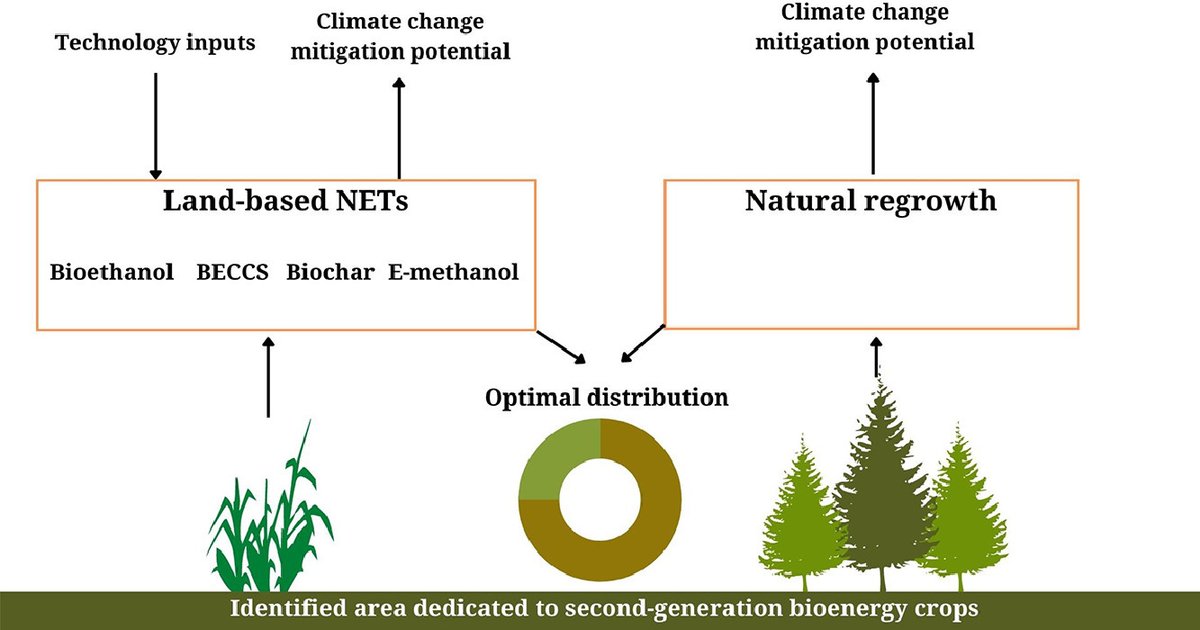 Technology inputs

Climate change mitigation potential

Climate change mitigation potential

Land-based NETs

Bioethanol BECCS Biochar E-methanol

Natural regrowth

Optimal distribution

Identified area dedicated to second-generation bioenergy crops